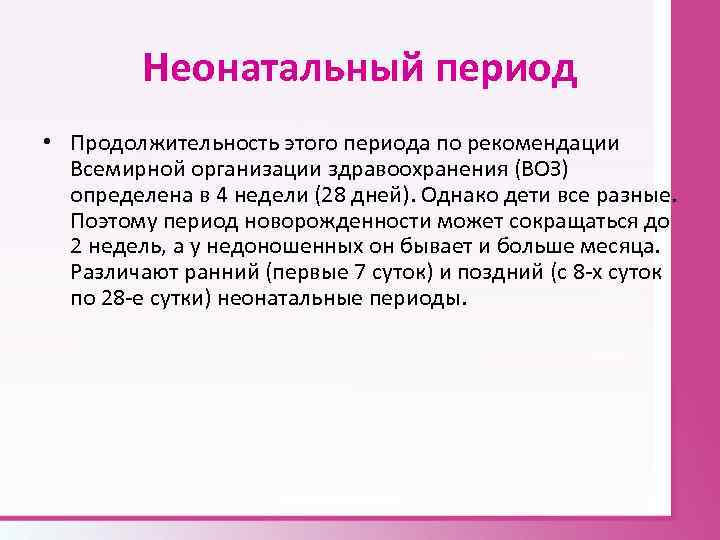 Неонатальный период

• Продолжительность этого периода по рекомендации Всемирной организации здравоохранения (ВОЗ) определена в 4 недели (28 дней). Однако дети все разные. Поэтому период новорожденности может сокращаться до 2 недель, а у недоношенных он бывает и больше месяца. Различают ранний (первые 7 суток) и поздний (с 8-х суток по 28-е сутки) неонатальные периоды.